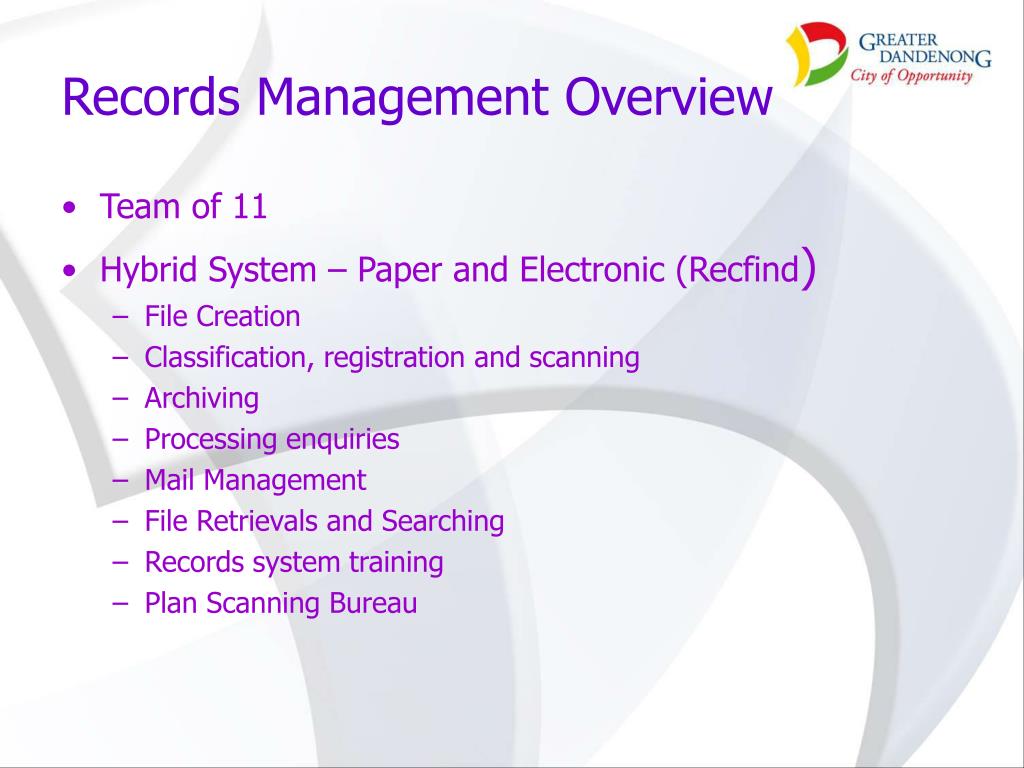 GREATER DANDENONG
City of Opportunity

Records Management Overview

• Team of 11
• Hybrid System – Paper and Electronic (Recfind)
– File Creation
– Classification, registration and scanning
– Archiving
– Processing enquiries
– Mail Management
– File Retrievals and Searching
– Records system training
– Plan Scanning Bureau